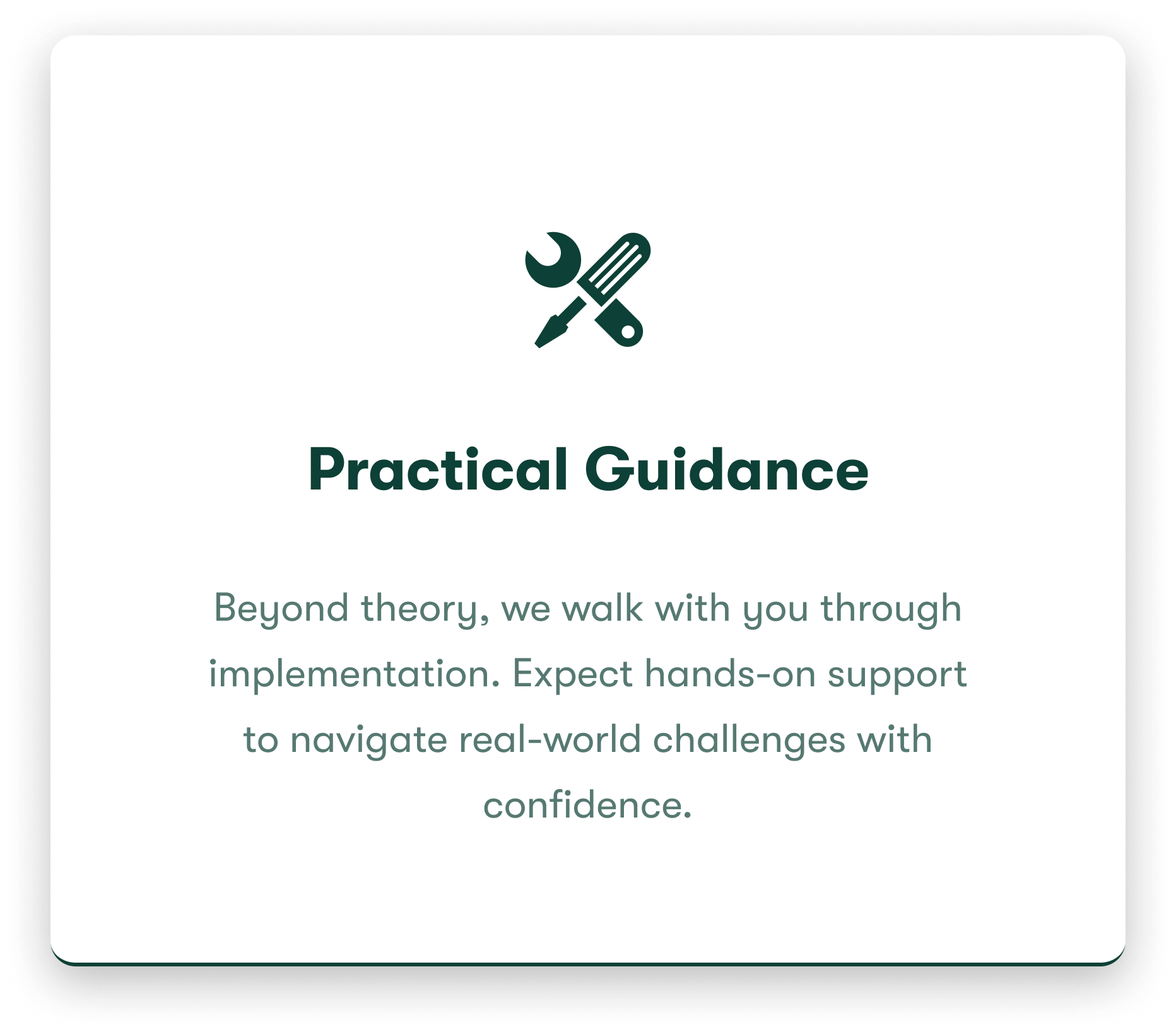 Practical Guidance

Beyond theory, we walk with you through implementation. Expect hands-on support to navigate real-world challenges with confidence.